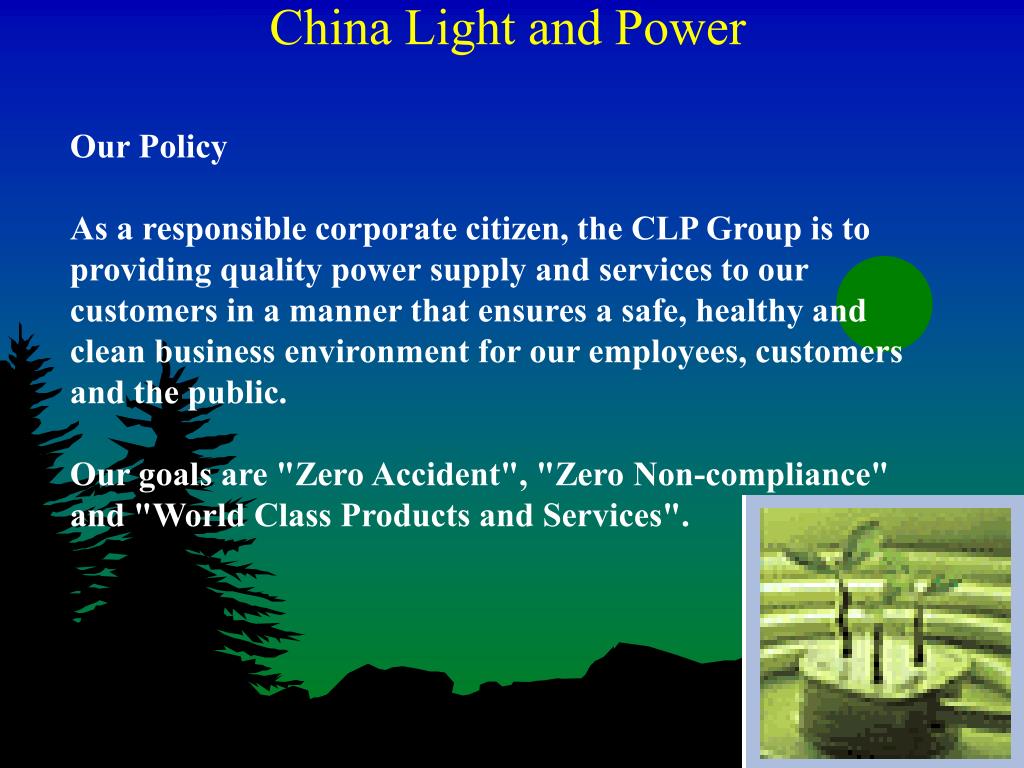 China Light and Power

Our Policy

As a responsible corporate citizen, the CLP Group is to providing quality power supply and services to our customers in a manner that ensures a safe, healthy and clean business environment for our employees, customers and the public.

Our goals are "Zero Accident", "Zero Non-compliance" and "World Class Products and Services".